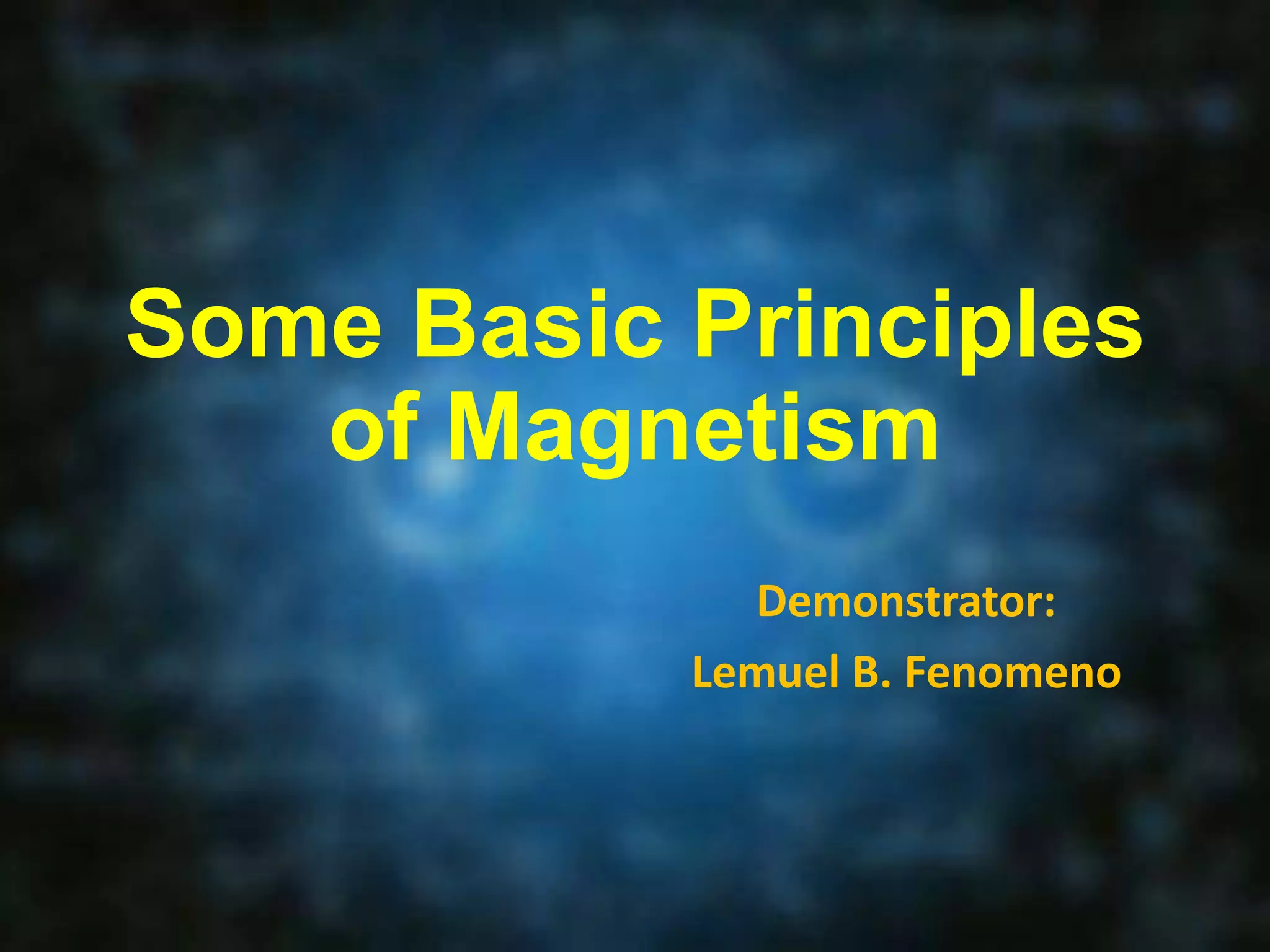 Some Basic Principles of Magnetism

Demonstrator:

Lemuel B. Fenomeno